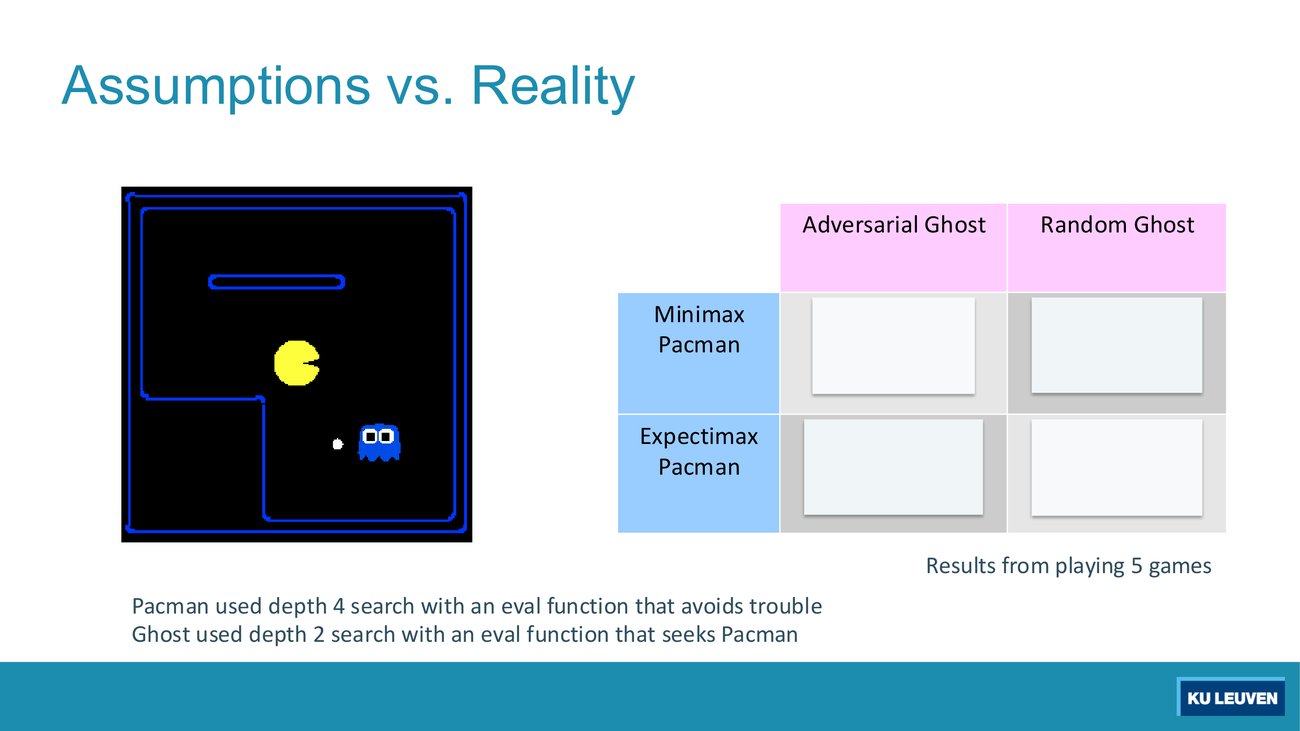 Assumptions vs. Reality

| | Adversarial Ghost | Random Ghost |
|---|---|---|
| Minimax Pacman | | |
| Expectimax Pacman | | |

Results from playing 5 games

Pacman used depth 4 search with an eval function that avoids trouble
Ghost used depth 2 search with an eval function that seeks Pacman

KU LEUVEN